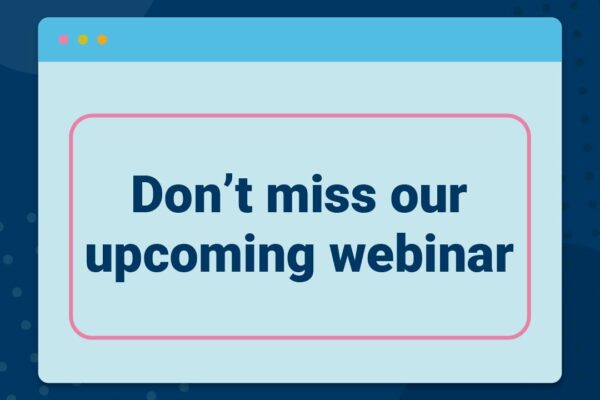 Don’t miss our upcoming webinar